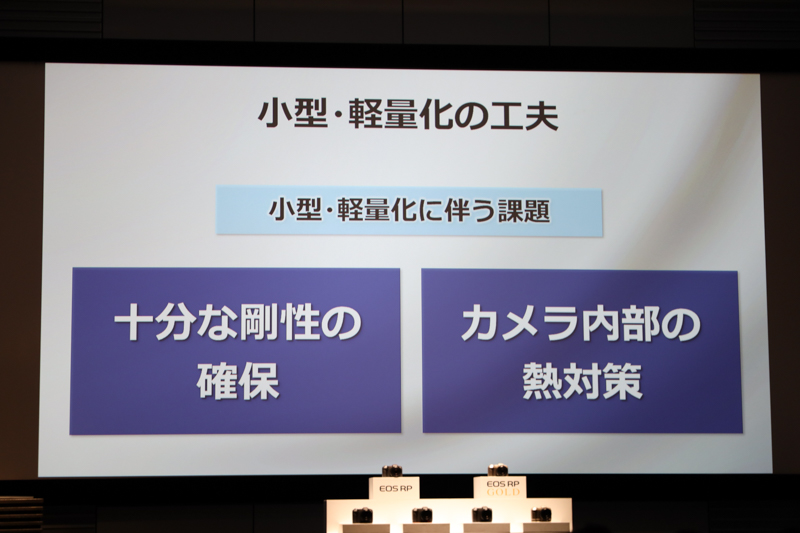 小型・軽量化の工夫

小型・軽量化に伴う課題

十分な剛性の確保

カメラ内部の熱対策

EOS RP

EOS RP GOLD